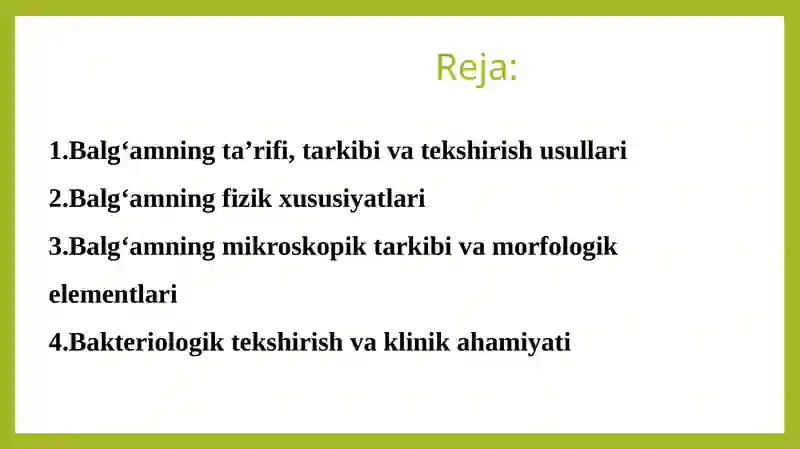 Reja:

1.Balg‘amning ta’rifi, tarkibi va tekshirish usullari

2.Balg‘amning fizik xususiyatlari

3.Balg‘amning mikroskopik tarkibi va morfologik elementlari

4.Bakteriologik tekshirish va klinik ahamiyati